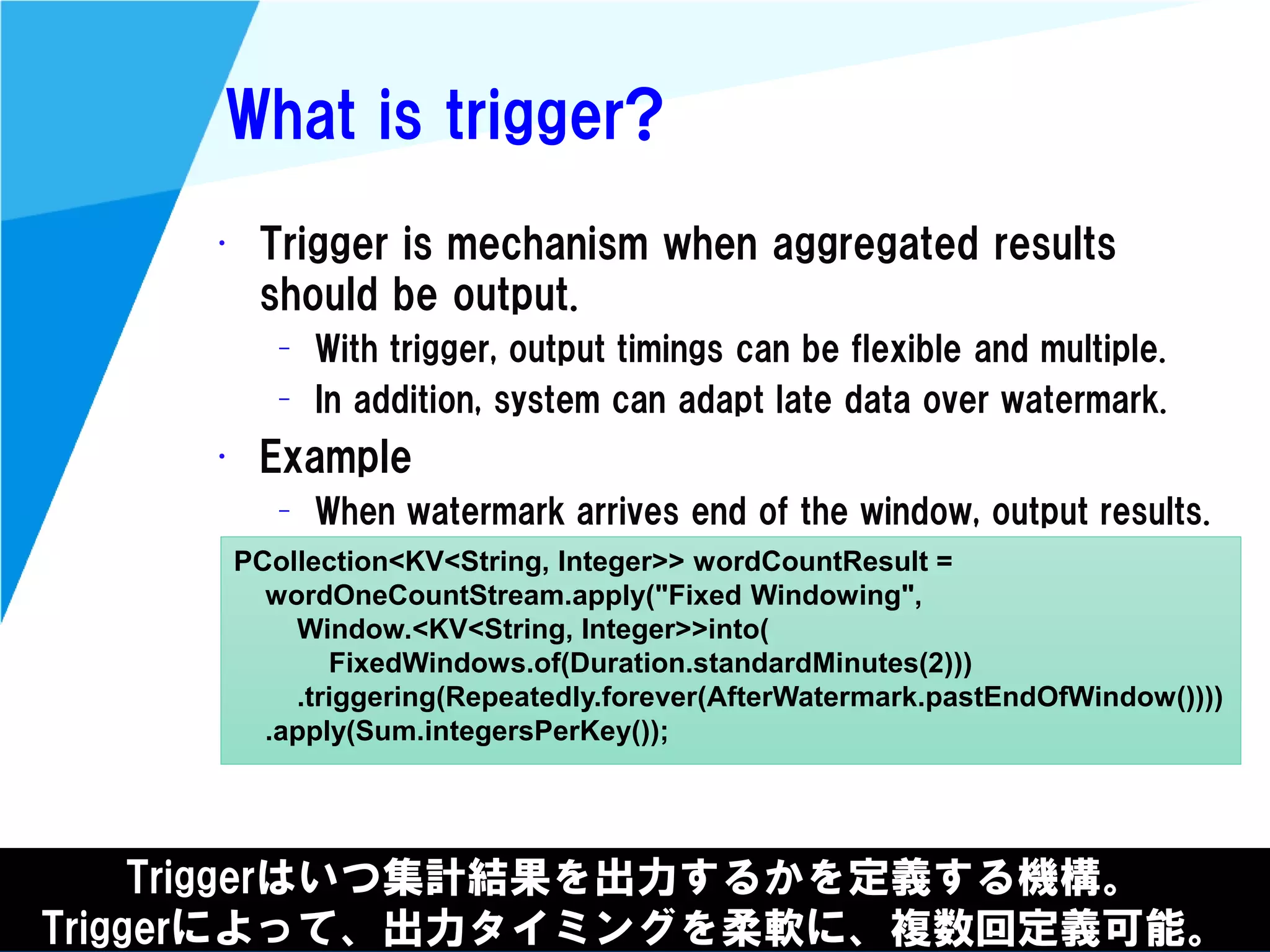 What is trigger?

• Trigger is mechanism when aggregated results should be output.
– With trigger, output timings can be flexible and multiple.
– In addition, system can adapt late data over watermark.

• Example
– When watermark arrives end of the window, output results.

PCollection<KV<String, Integer>> wordCountResult =
wordOneCountStream.apply("Fixed Windowing",
Window.<KV<String, Integer>>into(
FixedWindows.of(Duration.standardMinutes(2)))
.triggering(Repeatedly.forever(AfterWatermark.pastEndOfWindow())))
.apply(Sum.integersPerKey());

Triggerはいつ集計結果を出力するかを定義する機構。
Triggerによって、出力タイミングを柔軟に、複数回定義可能。